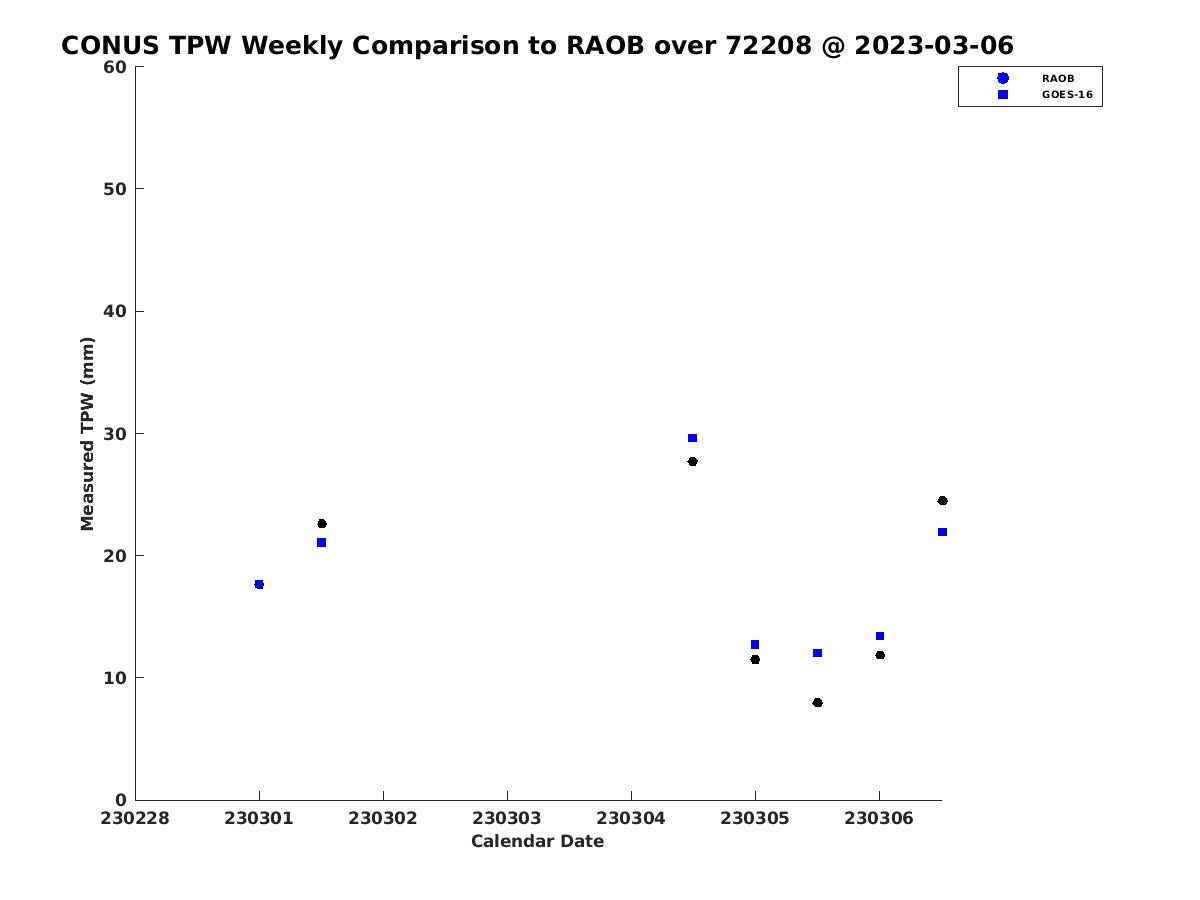 CONUS TPW Weekly Comparison to RAOB over 72208 @ 2023-03-06

RAOB
GOES-16

Measured TPW (mm)

60
50
40
30
20
10
0

230228
230301
230302
230303
230304
230305
230306

Calendar Date